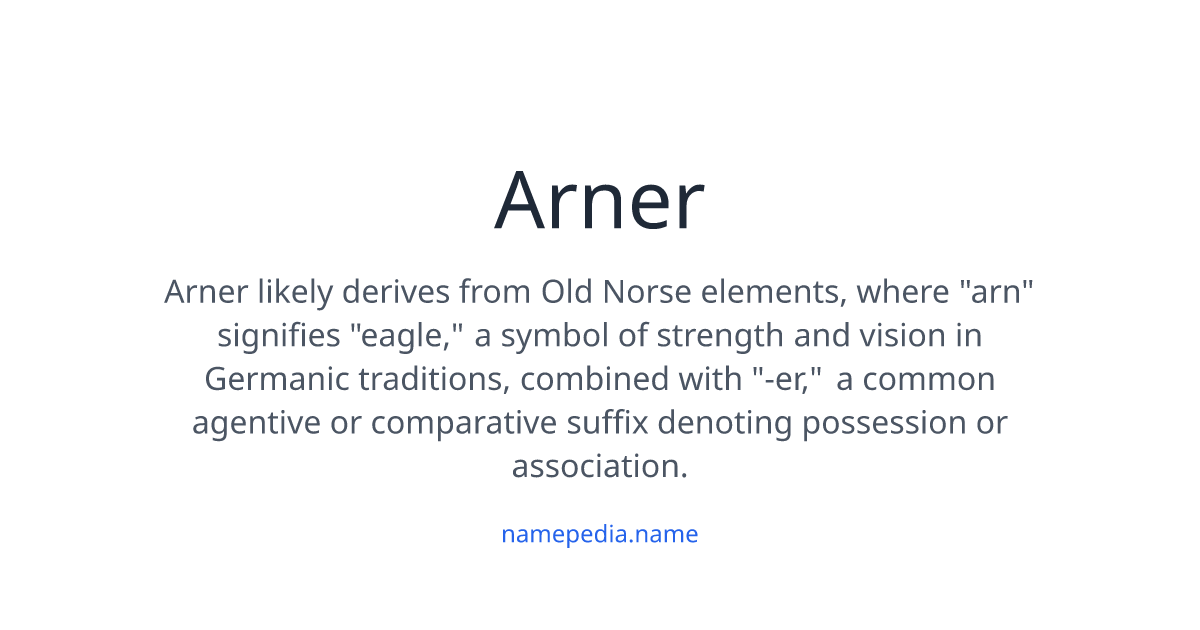 Arner

Arner likely derives from Old Norse elements, where "arn" signifies "eagle," a symbol of strength and vision in Germanic traditions, combined with "-er," a common agentive or comparative suffix denoting possession or association.

namepedia.name